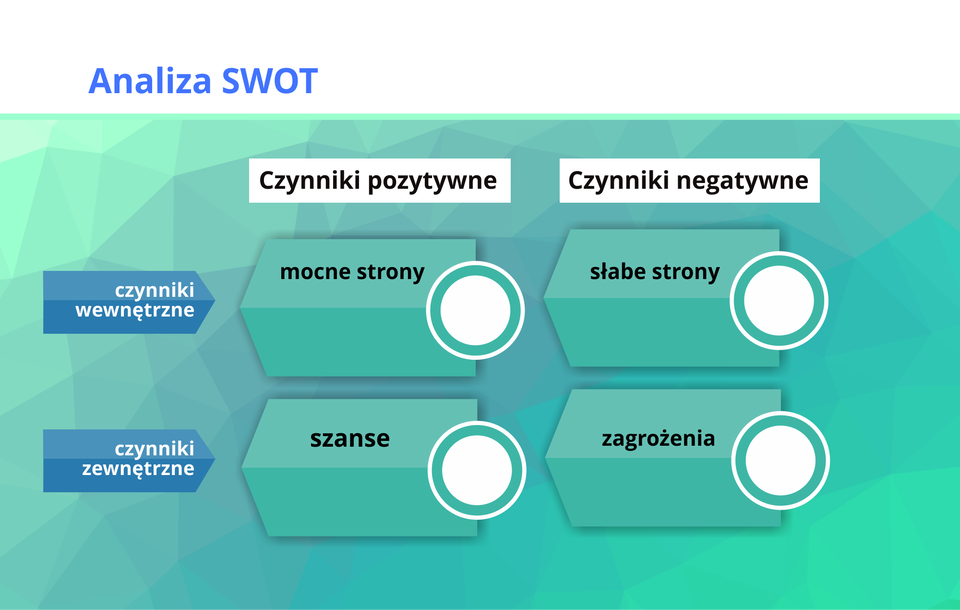 Analiza SWOT

Czynniki pozytywne

Czynniki negatywne

czynniki wewnętrzne

mocne strony

słabe strony

czynniki zewnętrzne

szanse

zagrożenia